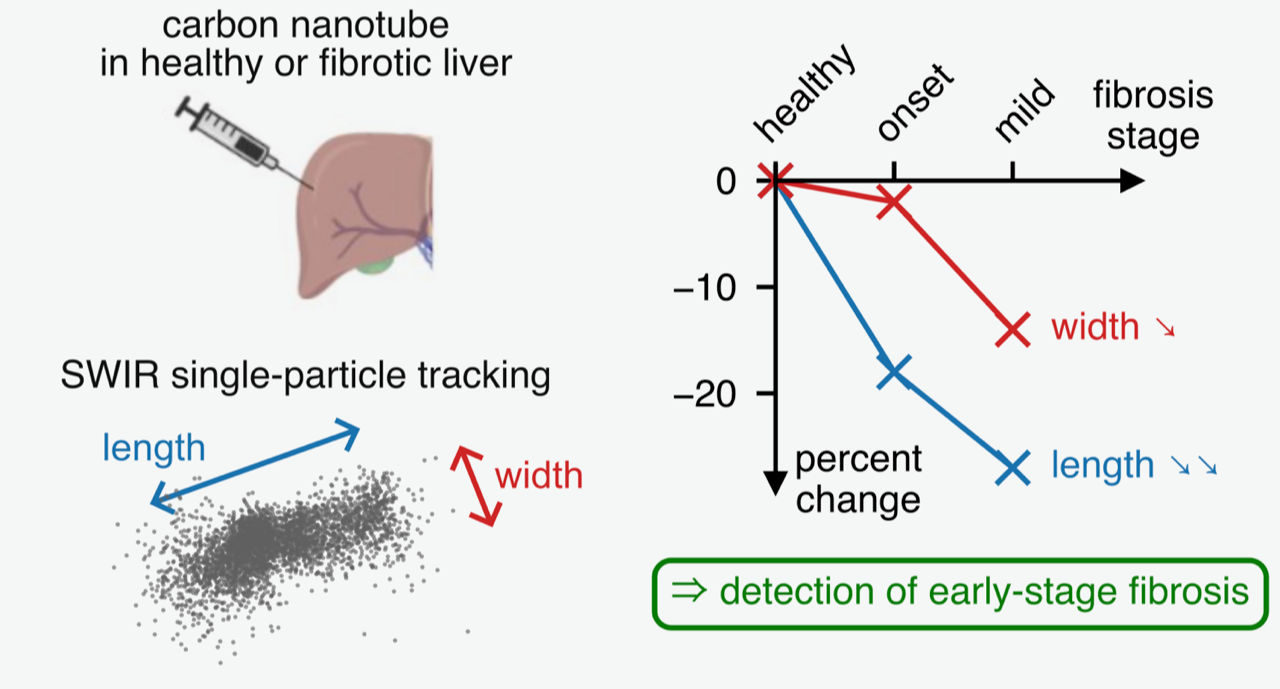 carbon nanotube
in healthy or fibrotic liver

SWIR single-particle tracking

length

width

healthy

onset

mild

fibrosis stage

0

−10

−20

percent change

width ↘

length ↘↘

⇒ detection of early-stage fibrosis